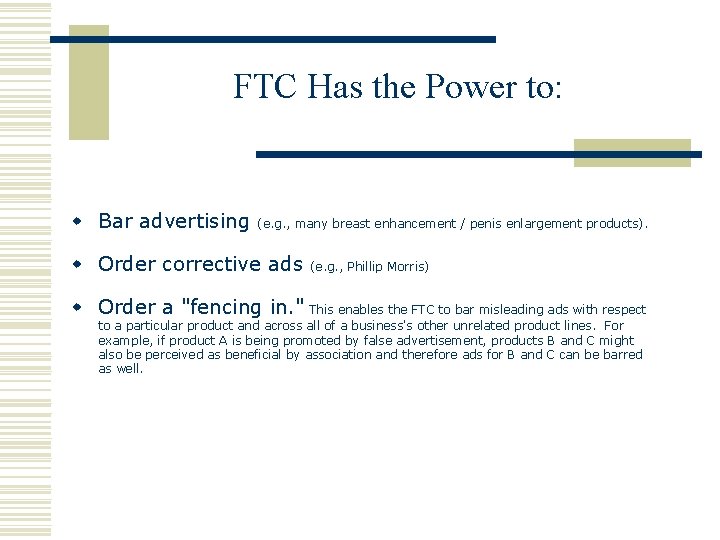 FTC Has the Power to:

- Bar advertising (e.g., many breast enhancement / penis enlargement products).
- Order corrective ads (e.g., Phillip Morris)
- Order a "fencing in." This enables the FTC to bar misleading ads with respect to a particular product and across all of a business's other unrelated product lines. For example, if product A is being promoted by false advertisement, products B and C might also be perceived as beneficial by association and therefore ads for B and C can be barred as well.